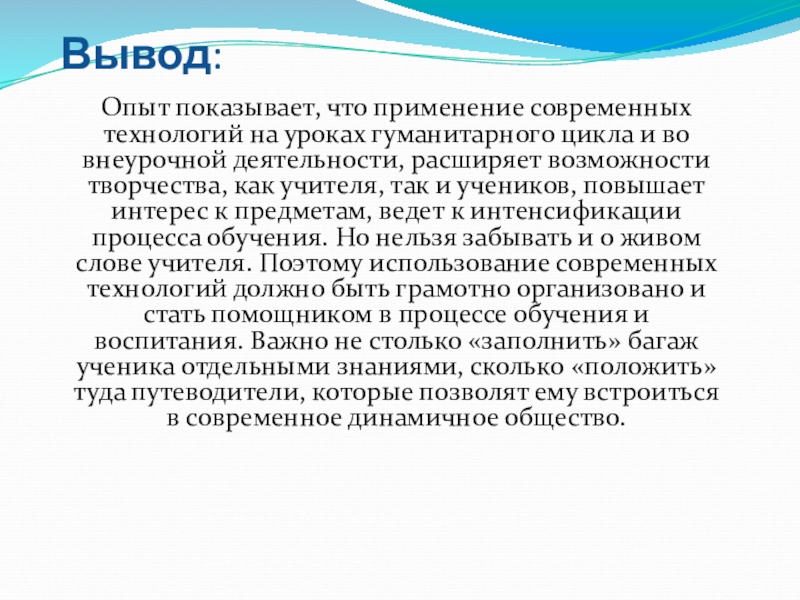 Вывод:

Опыт показывает, что применение современных технологий на уроках гуманитарного цикла и во внеурочной деятельности, расширяет возможности творчества, как учителя, так и учеников, повышает интерес к предметам, ведет к интенсификации процесса обучения. Но нельзя забывать и о живом слове учителя. Поэтому использование современных технологий должно быть грамотно организовано и стать помощником в процессе обучения и воспитания. Важно не столько «заполнить» багаж ученика отдельными знаниями, сколько «положить» туда путеводители, которые позволят ему встроиться в современное динамичное общество.